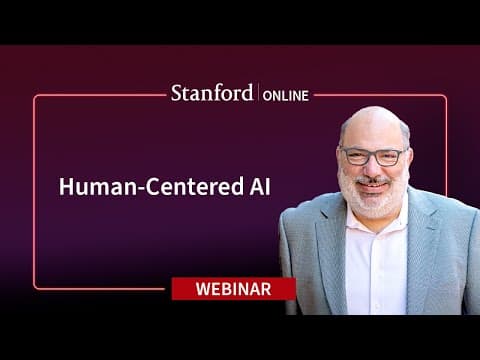 Stanford | ONLINE

Human-Centered AI

WEBINAR